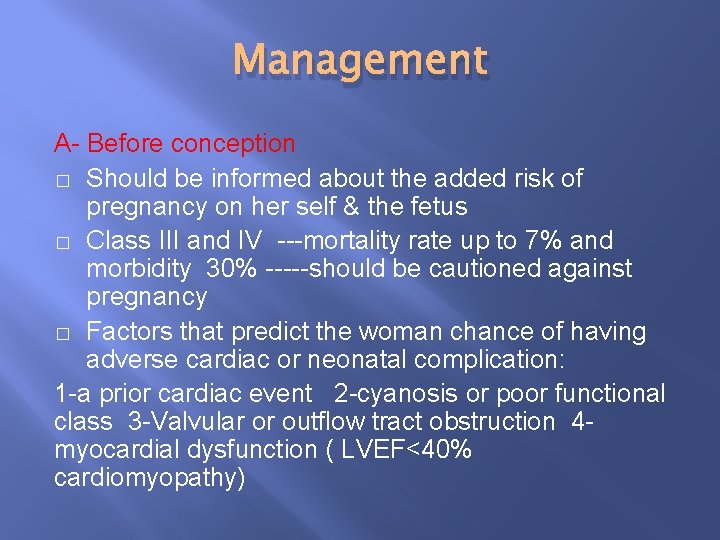 Management

A- Before conception

□ Should be informed about the added risk of pregnancy on her self & the fetus

□ Class III and IV ---mortality rate up to 7% and morbidity 30% -----should be cautioned against pregnancy

□ Factors that predict the woman chance of having adverse cardiac or neonatal complication:

1-a prior cardiac event 2-cyanosis or poor functional class 3-Valvular or outflow tract obstruction 4-myocardial dysfunction ( LVEF<40% cardiomyopathy)